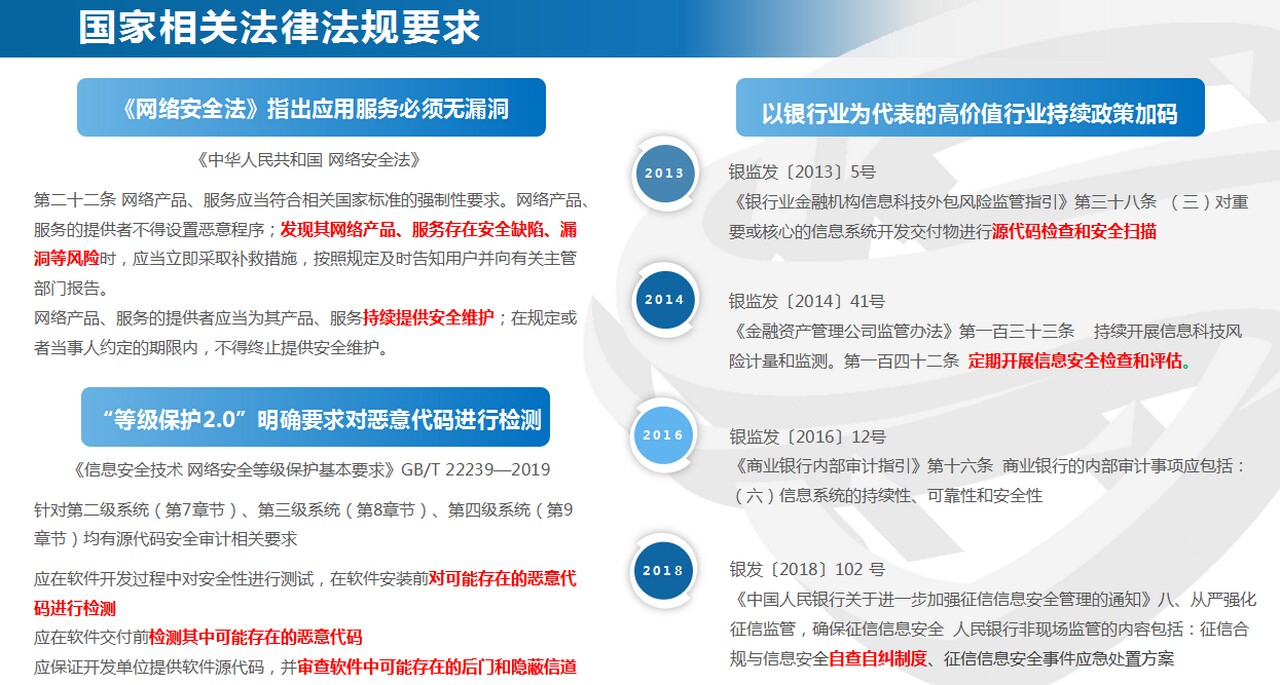 国家相关法律法规要求

《网络安全法》指出应用服务必须无漏洞

《中华人民共和国 网络安全法》

第二十二条 网络产品、服务应当符合相关国家标准的强制性要求。网络产品、服务的提供者不得设置恶意程序；发现其网络产品、服务存在安全缺陷、漏洞等风险时，应当立即采取补救措施，按照规定及时告知用户并向有关主管部门报告。

网络产品、服务的提供者应当为其产品、服务持续提供安全维护；在规定或者当事人约定的期限内，不得终止提供安全维护。

“等级保护2.0”明确要求对恶意代码进行检测

《信息安全技术 网络安全等级保护基本要求》GB/T 22239—2019

针对第二级系统（第7章节）、第三级系统（第8章节）、第四级系统（第9章节）均有源代码安全审计相关要求

应在软件开发过程中对安全性进行测试，在软件安装前对可能存在的恶意代码进行检测

应在软件交付前检测其中可能存在的恶意代码

应保证开发单位提供软件源代码，并审查软件中可能存在的后门和隐蔽信道

以银行业为代表的高价值行业持续政策加码

2013

银监发〔2013〕5号
《银行业金融机构信息科技外包风险监管指引》第三十八条 （三）对重要或核心的信息系统开发交付物进行源代码检查和安全扫描

2014

银监发〔2014〕41号
《金融资产管理公司监管办法》第一百三十三条 持续开展信息科技风险计量和监测。第一百四十二条 定期开展信息安全检查和评估。

2016

银监发〔2016〕12号
《商业银行内部审计指引》第十六条 商业银行的内部审计事项应包括：（六）信息系统的持续性、可靠性和安全性

2018

银发〔2018〕102 号
《中国人民银行关于进一步加强征信信息安全管理的通知》八、从严强化征信监管，确保征信信息安全 人民银行非现场监管的内容包括：征信合规与信息安全自查自纠制度、征信信息安全事件应急处置方案